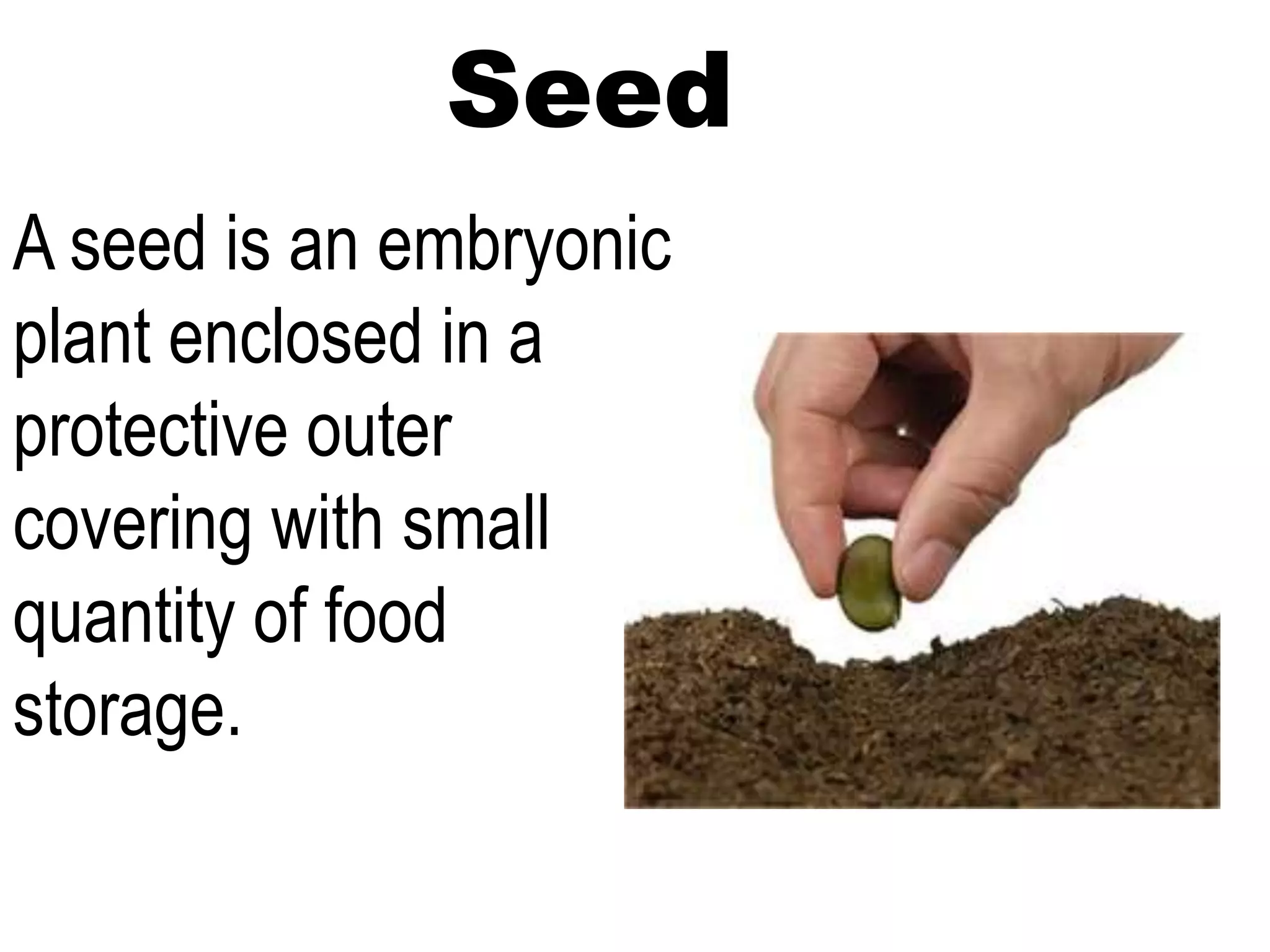 Seed

A seed is an embryonic plant enclosed in a protective outer covering with small quantity of food storage.